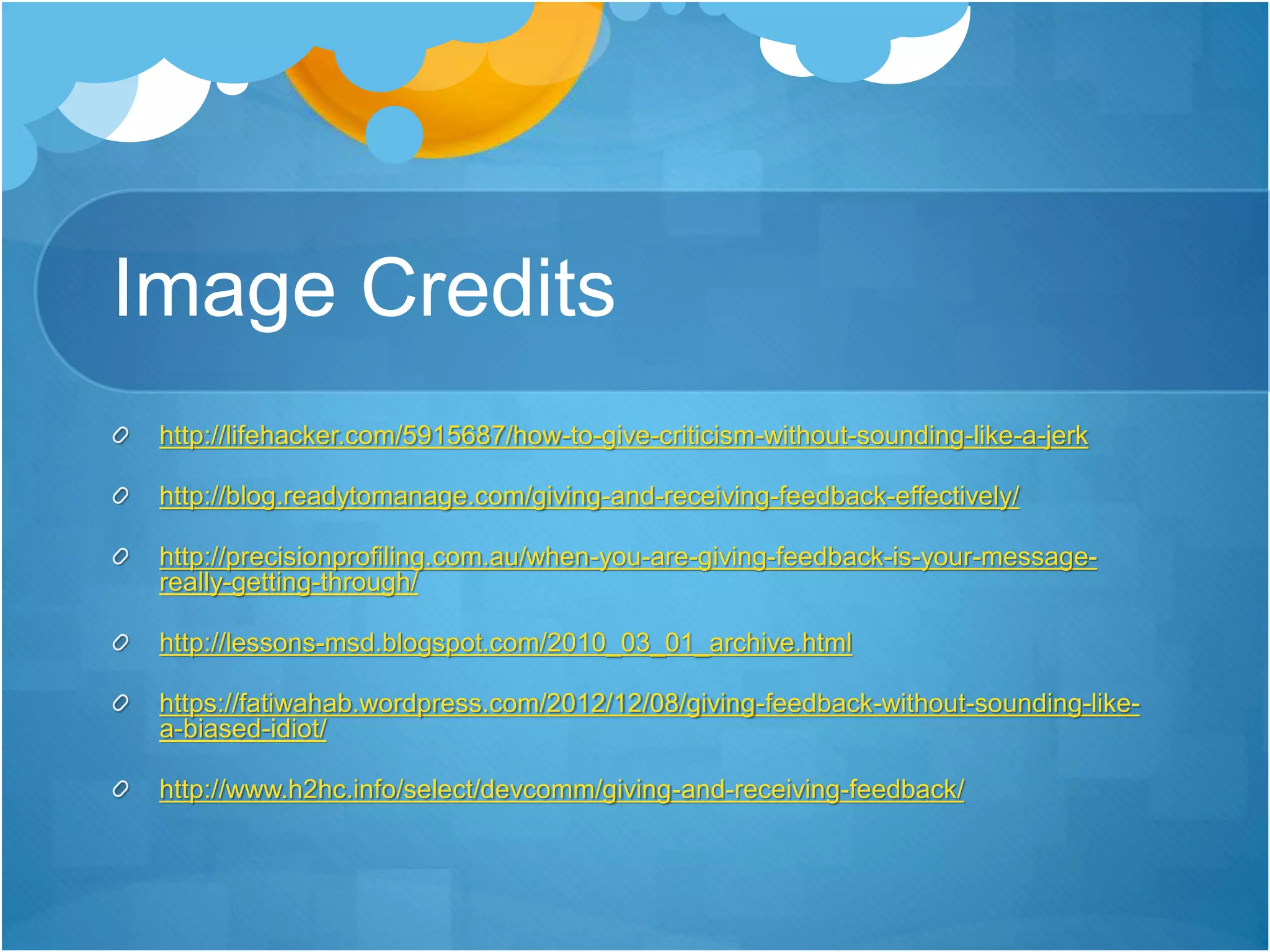 Image Credits

http://lifehacker.com/5915687/how-to-give-criticism-without-sounding-like-a-jerk

http://blog.readytomanage.com/giving-and-receiving-feedback-effectively/

http://precisionprofiling.com.au/when-you-are-giving-feedback-is-your-message-really-getting-through/

http://lessons-msd.blogspot.com/2010_03_01_archive.html

https://fatiwahab.wordpress.com/2012/12/08/giving-feedback-without-sounding-like-a-biased-idiot/

http://www.h2hc.info/select/devcomm/giving-and-receiving-feedback/